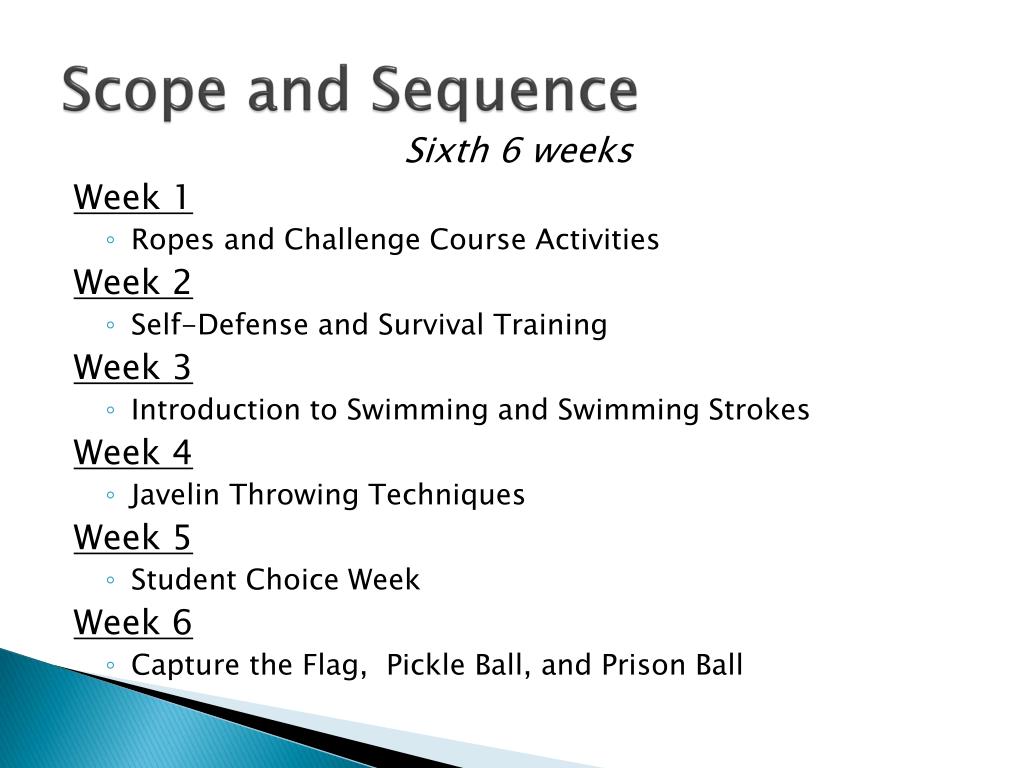 Scope and Sequence

Sixth 6 weeks

Week 1
◦ Ropes and Challenge Course Activities

Week 2
◦ Self-Defense and Survival Training

Week 3
◦ Introduction to Swimming and Swimming Strokes

Week 4
◦ Javelin Throwing Techniques

Week 5
◦ Student Choice Week

Week 6
◦ Capture the Flag, Pickle Ball, and Prison Ball